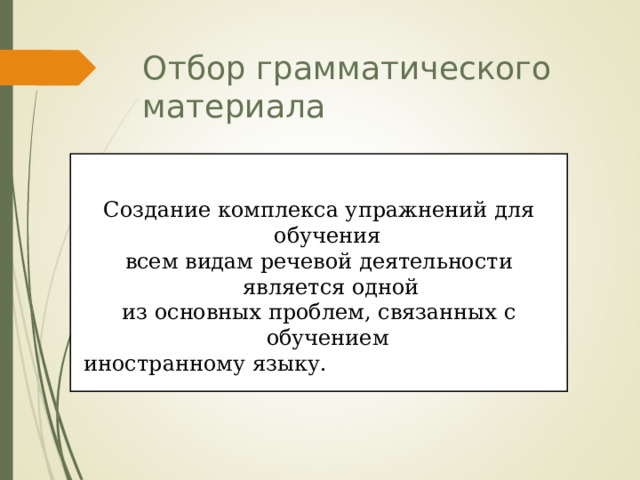 Отбор грамматического материала

Создание комплекса упражнений для обучения
всем видам речевой деятельности является одной
из основных проблем, связанных с обучением
иностранному языку.